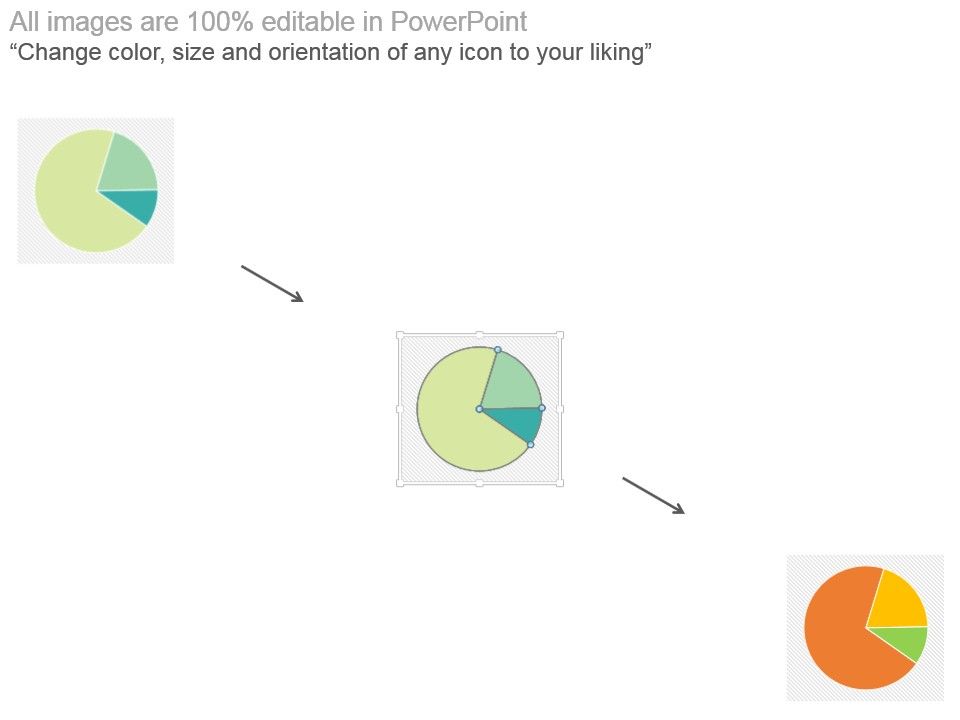 All images are 100% editable in PowerPoint
“Change color, size and orientation of any icon to your liking”